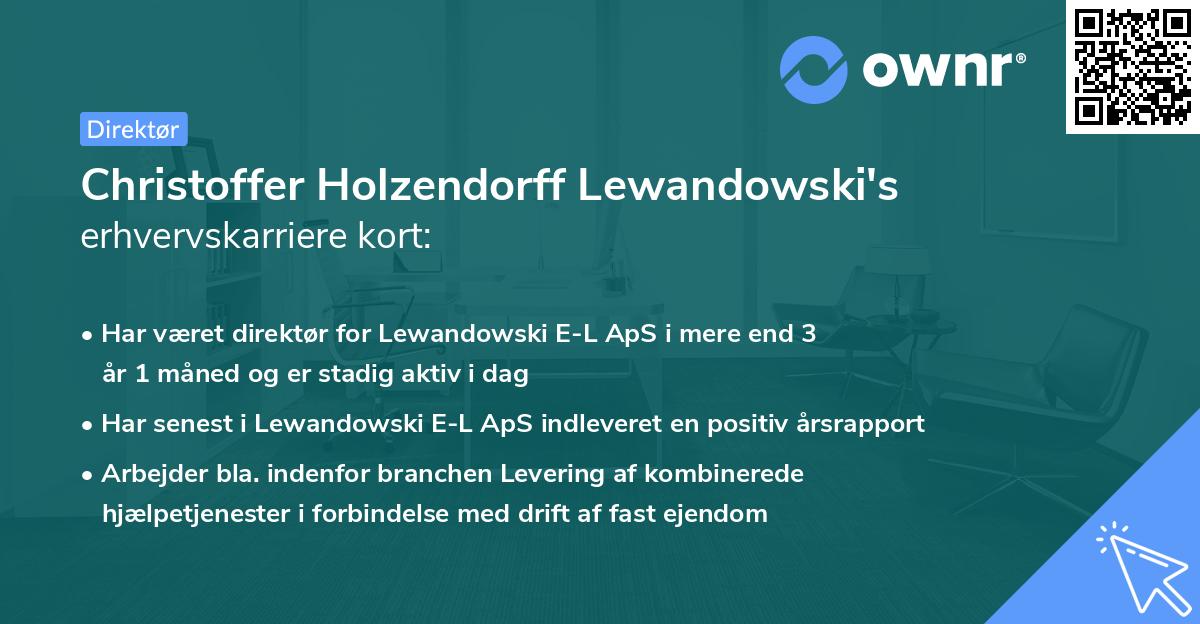 ownr®

Direktør

Christoffer Holzendorff Lewandowski's erhvervskarriere kort:

• Har været direktør for Lewandowski E-L ApS i mere end 3 år 1 måned og er stadig aktiv i dag

• Har senest i Lewandowski E-L ApS indleveret en positiv årsrapport

• Arbejder bla. indenfor branchen Levering af kombinerede hjælpetjenester i forbindelse med drift af fast ejendom